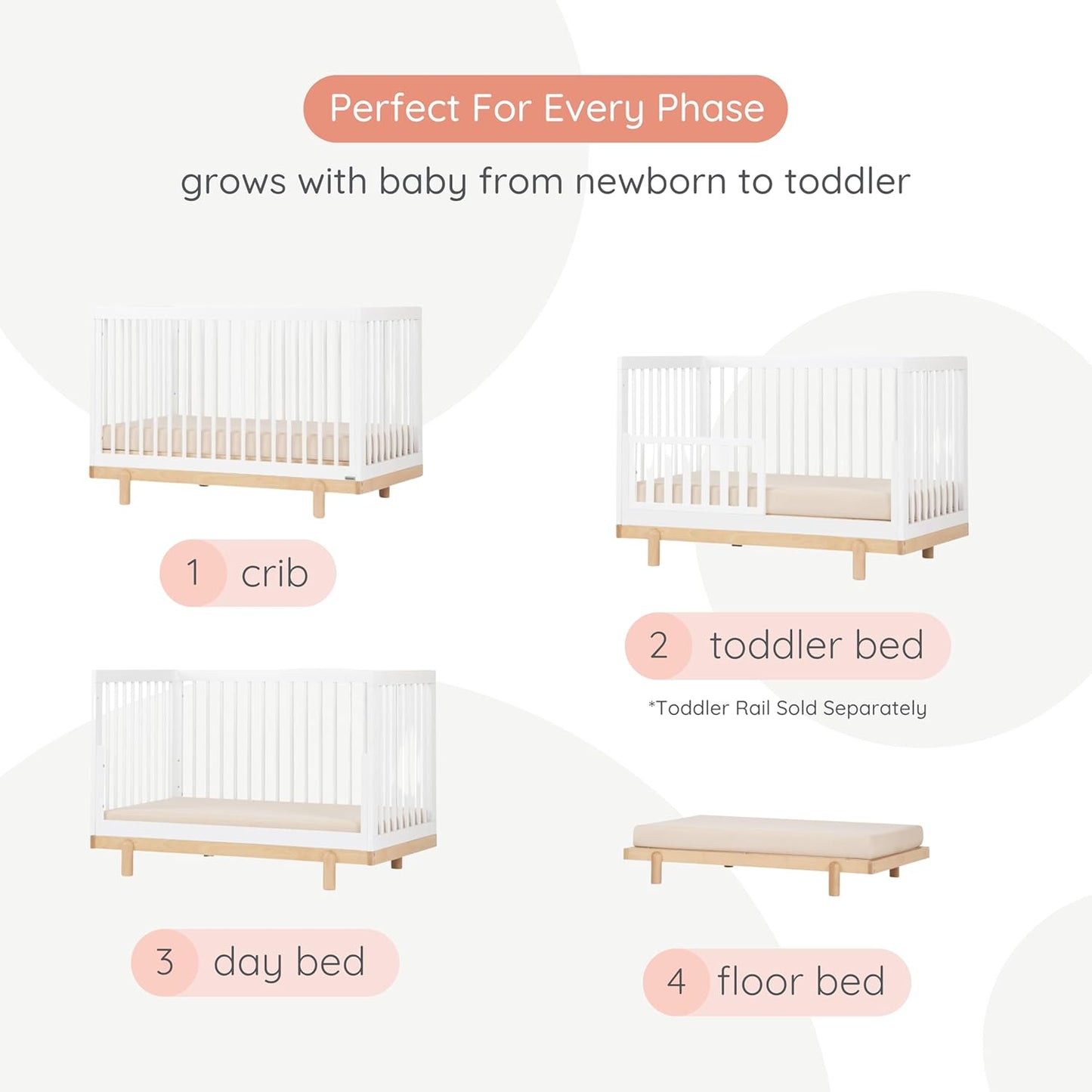 Perfect For Every Phase

grows with baby from newborn to toddler

1 crib

2 toddler bed

*Toddler Rail Sold Separately

3 day bed

4 floor bed